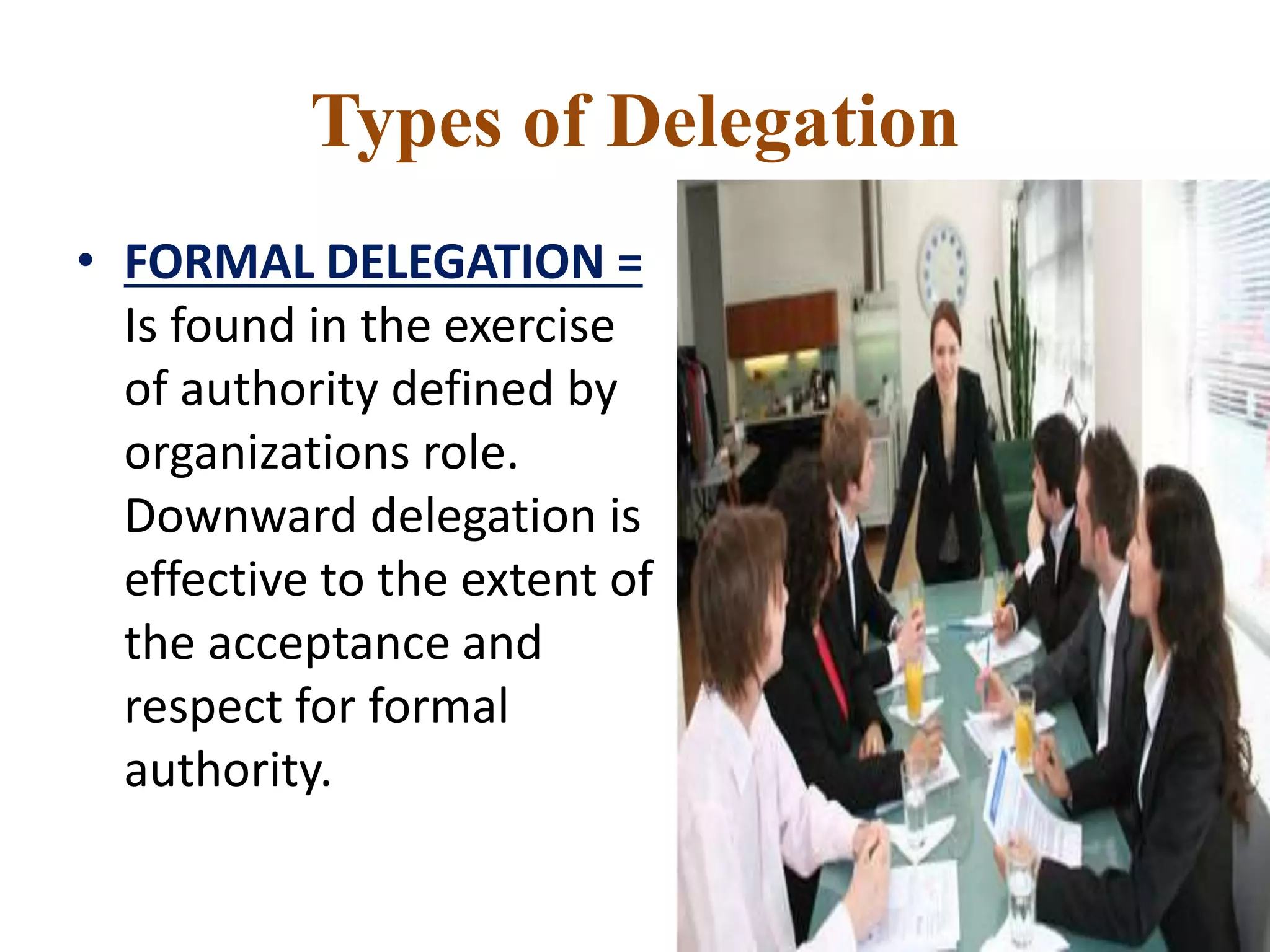 Types of Delegation

• FORMAL DELEGATION = Is found in the exercise of authority defined by organizations role. Downward delegation is effective to the extent of the acceptance and respect for formal authority.